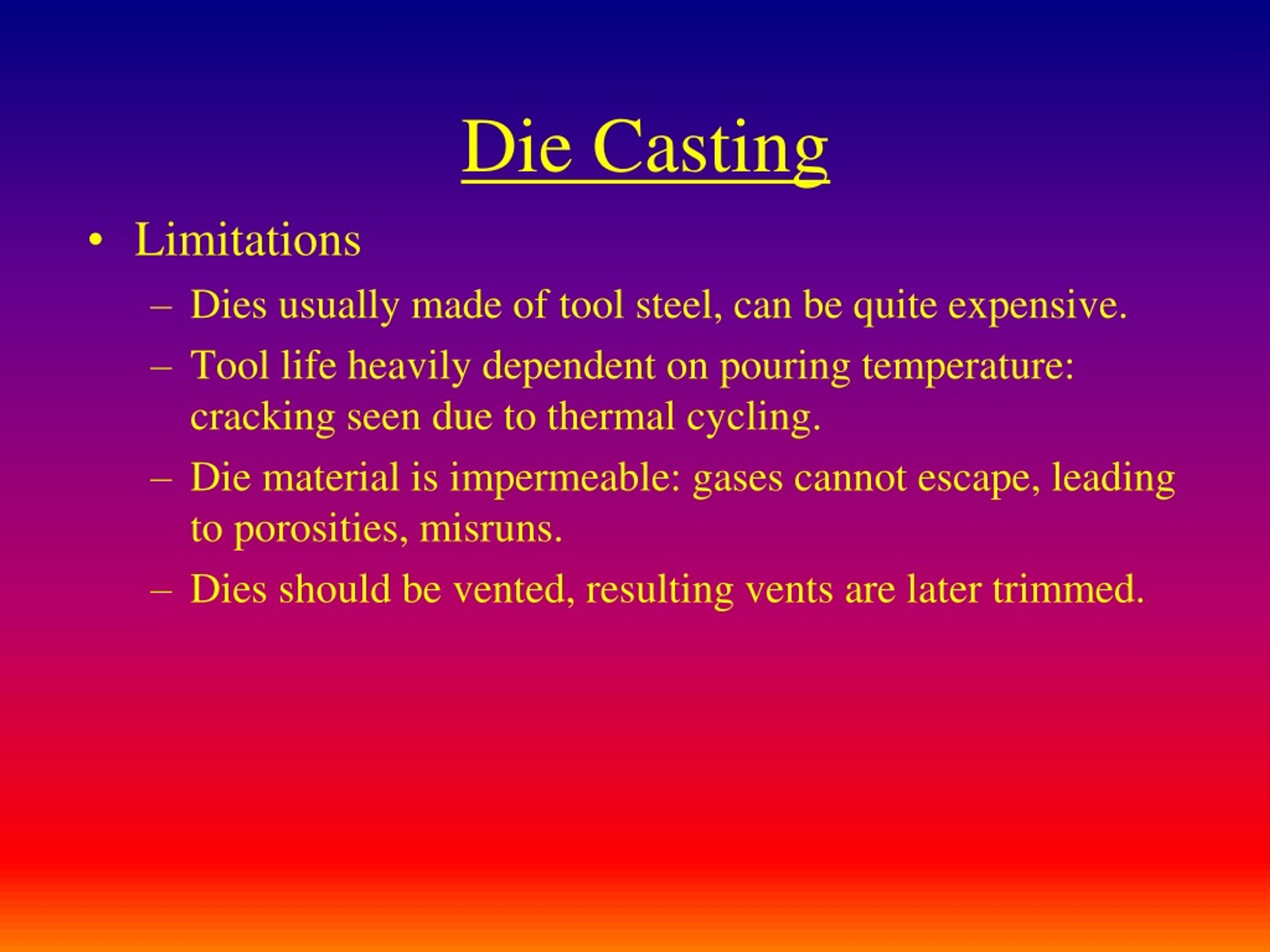 Die Casting

• Limitations

– Dies usually made of tool steel, can be quite expensive.

– Tool life heavily dependent on pouring temperature: cracking seen due to thermal cycling.

– Die material is impermeable: gases cannot escape, leading to porosities, misruns.

– Dies should be vented, resulting vents are later trimmed.